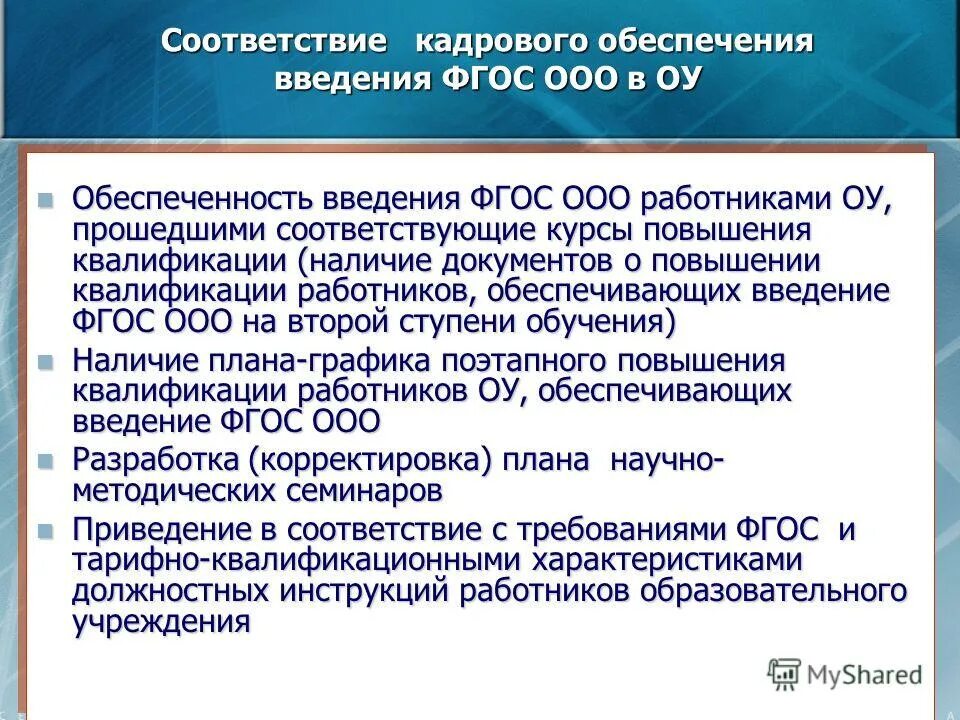 Соответствие кадрового обеспечения введения ФГОС ООО в ОУ

Обеспеченность введения ФГОС ООО работниками ОУ, прошедшими соответствующие курсы повышения квалификации (наличие документов о повышении квалификации работников, обеспечивающих введение ФГОС ООО на второй ступени обучения)

Наличие плана-графика поэтапного повышения квалификации работников ОУ, обеспечивающих введение ФГОС ООО

Разработка (корректировка) плана научно-методических семинаров

Приведение в соответствие с требованиями ФГОС и тарифно-квалификационными характеристиками должностных инструкций работников образовательного учреждения

MyShared